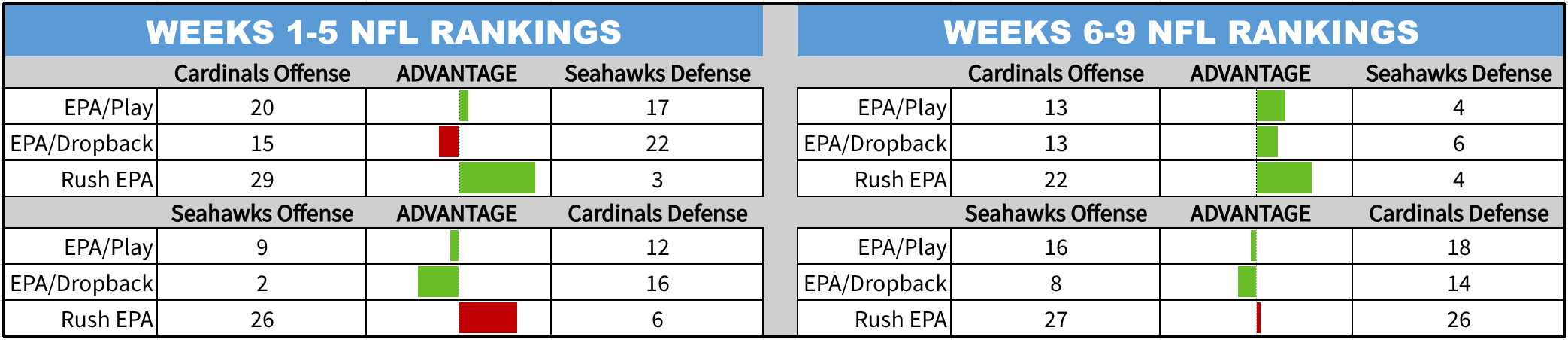 WEEKS 1-5 NFL RANKINGS

| | Cardinals Offense | ADVANTAGE | Seahawks Defense |
|---|---|---|---|
| EPA/Play | 20 | | 17 |
| EPA/Dropback | 15 | | 22 |
| Rush EPA | 29 | | 3 |

| | Seahawks Offense | ADVANTAGE | Cardinals Defense |
|---|---|---|---|
| EPA/Play | 9 | | 12 |
| EPA/Dropback | 2 | | 16 |
| Rush EPA | 26 | | 6 |

WEEKS 6-9 NFL RANKINGS

| | Cardinals Offense | ADVANTAGE | Seahawks Defense |
|---|---|---|---|
| EPA/Play | 13 | | 4 |
| EPA/Dropback | 13 | | 6 |
| Rush EPA | 22 | | 4 |

| | Seahawks Offense | ADVANTAGE | Cardinals Defense |
|---|---|---|---|
| EPA/Play | 16 | | 18 |
| EPA/Dropback | 8 | | 14 |
| Rush EPA | 27 | | 26 |